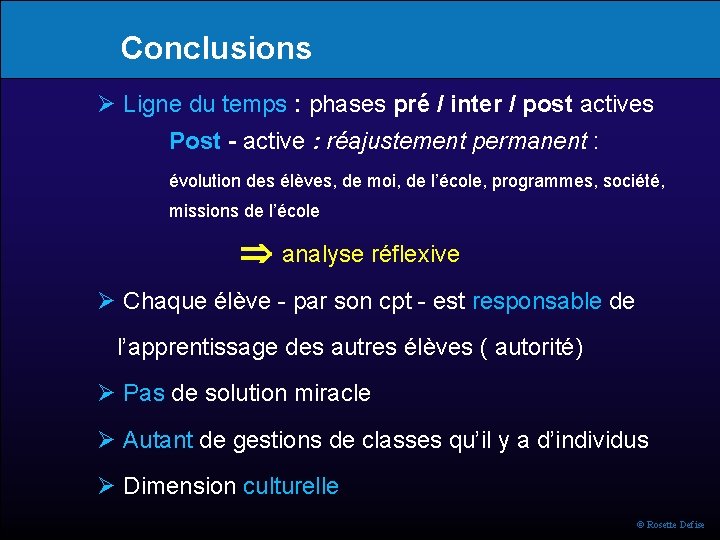 Conclusions

➢ Ligne du temps : phases pré / inter / post actives

Post - active : réajustement permanent :

évolution des élèves, de moi, de l'école, programmes, société, missions de l'école

⇒ analyse réflexive

➢ Chaque élève - par son cpt - est responsable de l'apprentissage des autres élèves ( autorité)

➢ Pas de solution miracle

➢ Autant de gestions de classes qu'il y a d'individus

➢ Dimension culturelle

© Rosette Defise